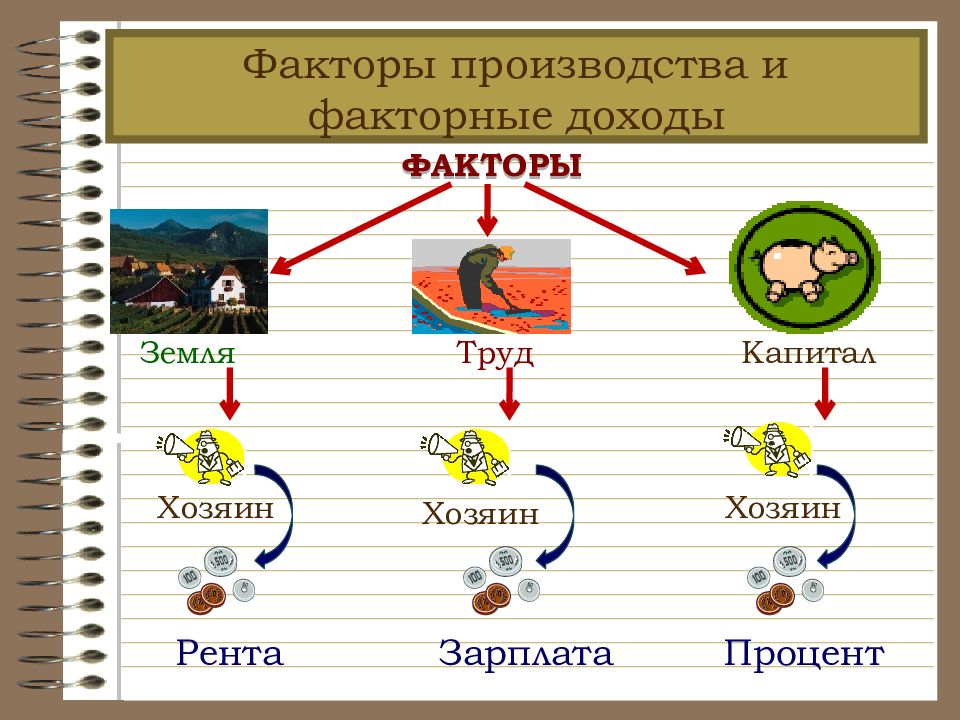 Факторы производства и факторные доходы

ФАКТОРЫ

Земля

Труд

Капитал

Хозяин

Хозяин

Хозяин

Рента

Зарплата

Процент